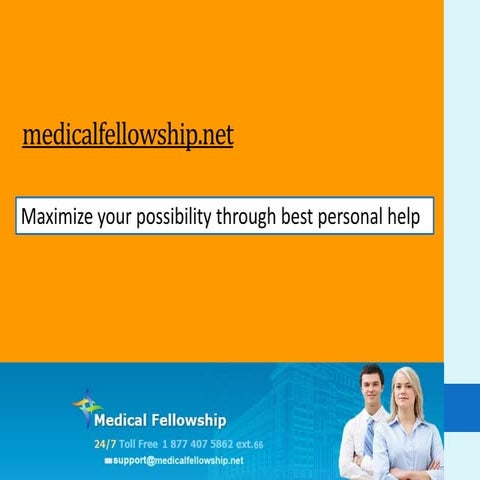 medicalfellowship.net

Maximize your possibility through best personal help

Medical Fellowship

24/7 Toll Free 1 877 407 5862 ext.66

support@medicalfellowship.net